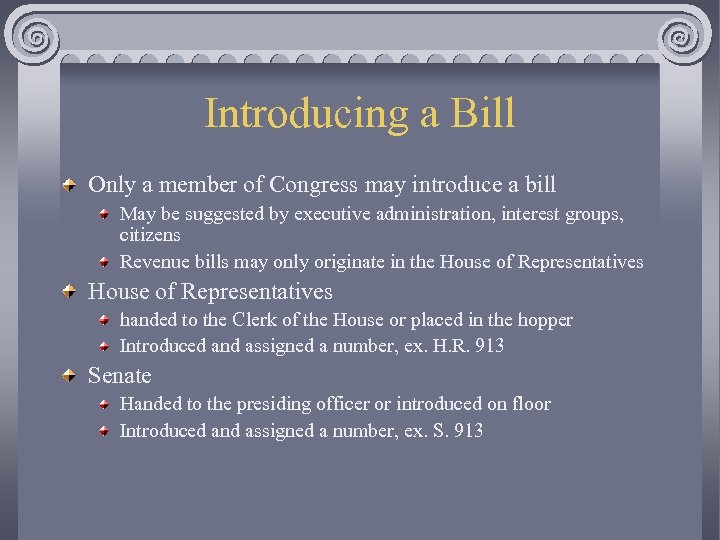 Introducing a Bill

Only a member of Congress may introduce a bill

May be suggested by executive administration, interest groups, citizens

Revenue bills may only originate in the House of Representatives

House of Representatives

handed to the Clerk of the House or placed in the hopper

Introduced and assigned a number, ex. H.R. 913

Senate

Handed to the presiding officer or introduced on floor

Introduced and assigned a number, ex. S. 913